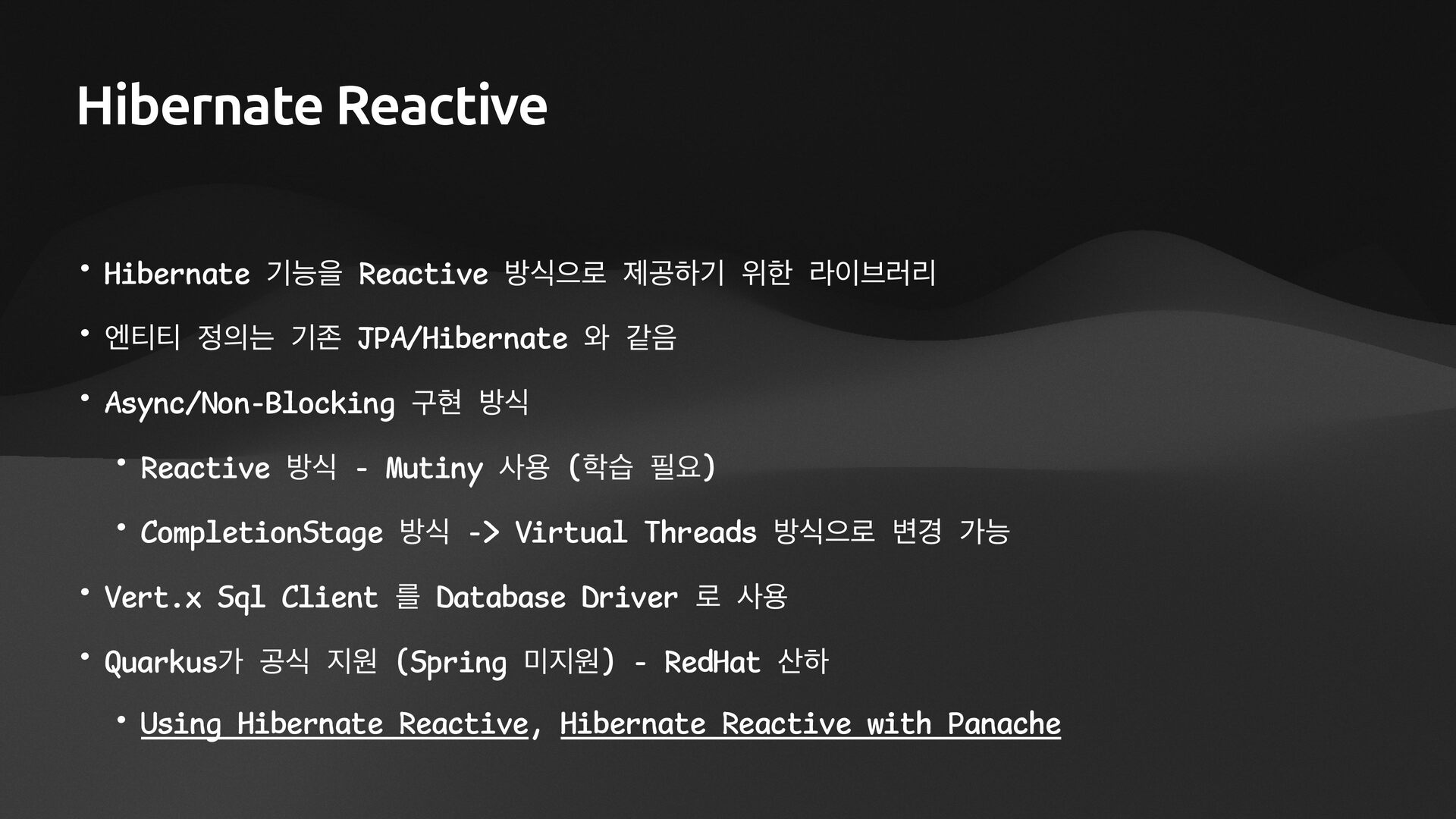 Hibernate Reactive

• Hibernate 기능을 Reactive 방식으로 제공하기 위한 라이브러리

• 엔티티 정의는 기존 JPA/Hibernate 와 같음

• Async/Non-Blocking 구현 방식

• Reactive 방식 - Mutiny 사용 (학습 필요)

• CompletionStage 방식 -> Virtual Threads 방식으로 변경 가능

• Vert.x Sql Client 를 Database Driver 로 사용

• Quarkus가 공식 지원 (Spring 미지원) - RedHat 산하

• Using Hibernate Reactive, Hibernate Reactive with Panache